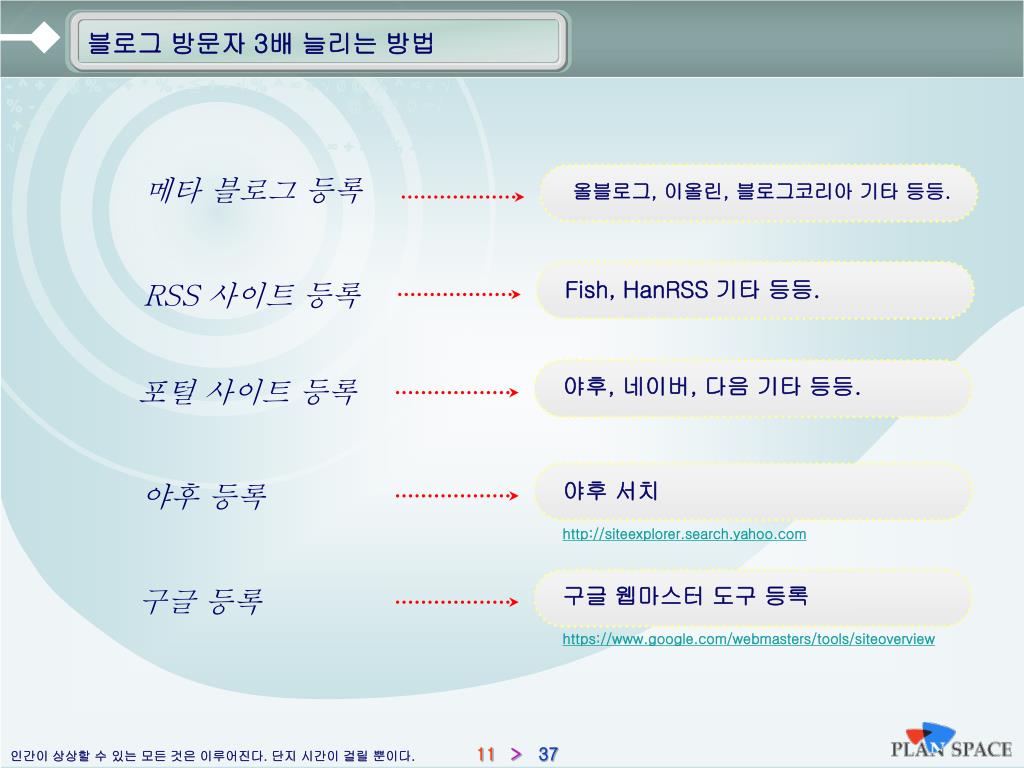 블로그 방문자 3배 늘리는 방법

메타 블로그 등록

올블로그, 이올린, 블로그코리아 기타 등등.

RSS 사이트 등록

Fish, HanRSS 기타 등등.

포털 사이트 등록

야후, 네이버, 다음 기타 등등.

야후 등록

야후 서치

http://siteexplorer.search.yahoo.com

구글 등록

구글 웹마스터 도구 등록

https://www.google.com/webmasters/tools/siteoverview

인간이 상상할 수 있는 모든 것은 이루어진다. 단지 시간이 걸릴 뿐이다.

11 > 37

PLAN SPACE